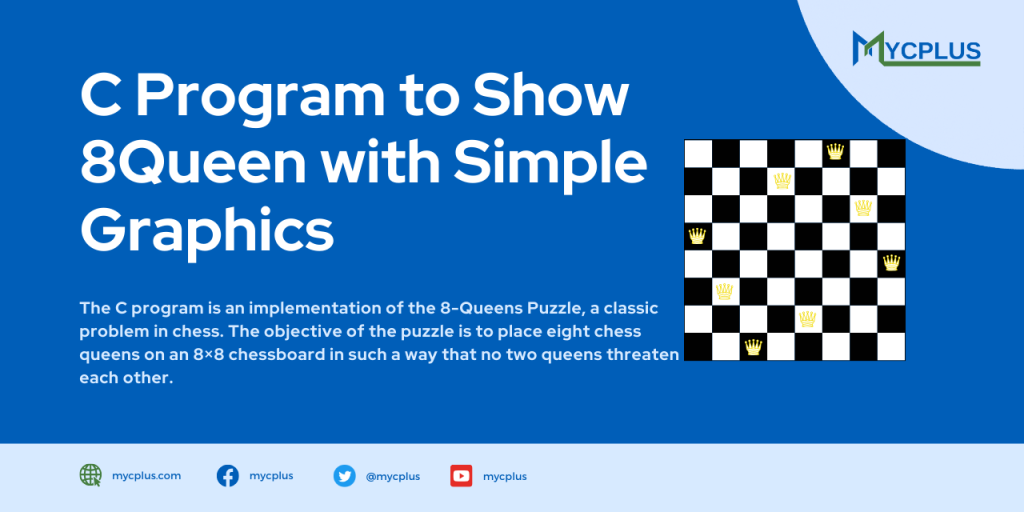 MYCPLUS

C Program to Show 8Queen with Simple Graphics

The C program is an implementation of the 8-Queens Puzzle, a classic problem in chess. The objective of the puzzle is to place eight chess queens on an 8×8 chessboard in such a way that no two queens threaten each other.

mycplus.com mycplus @mycplus mycplus